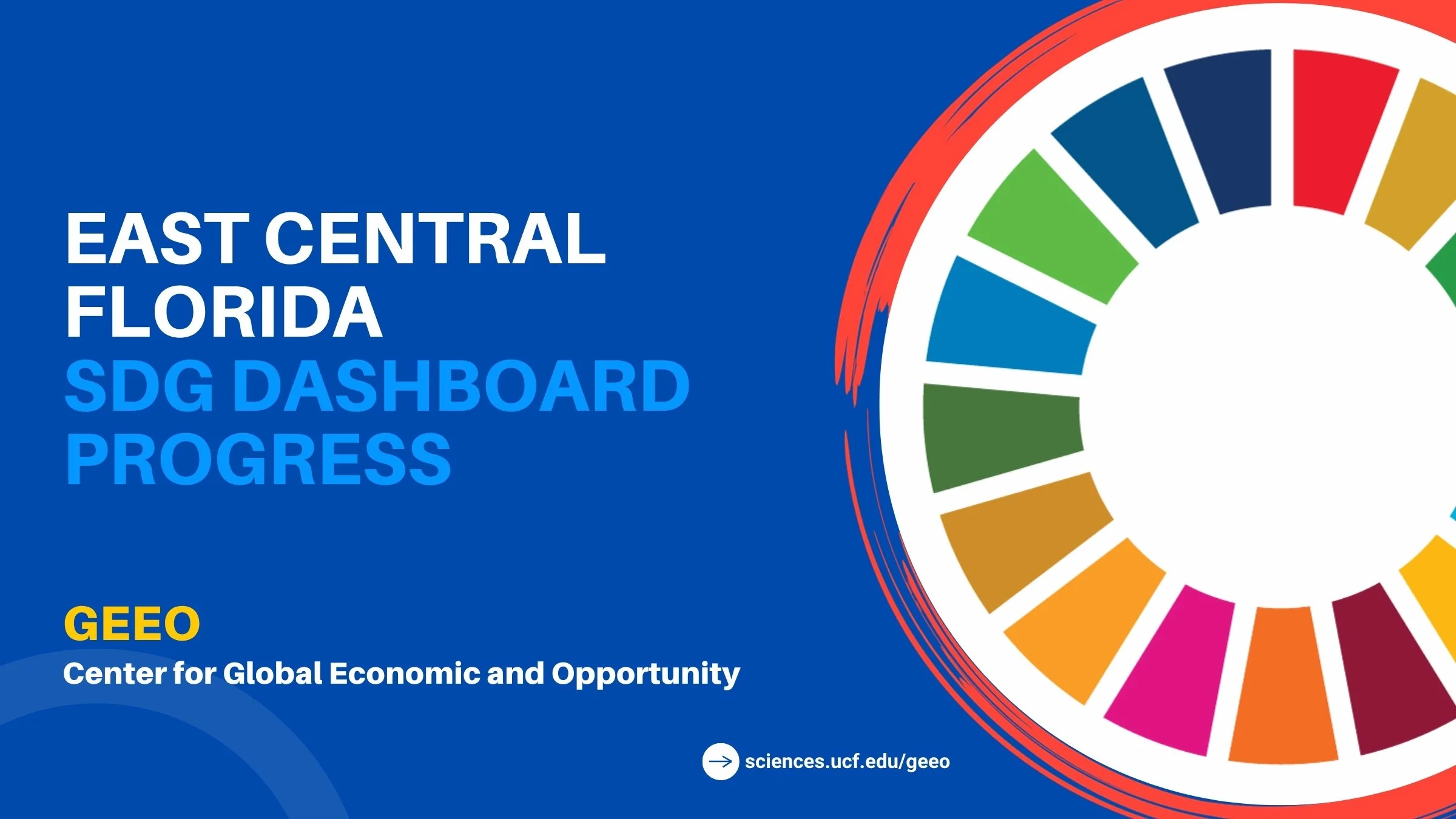 EAST CENTRAL FLORIDA
SDG DASHBOARD PROGRESS

GEEO
Center for Global Economic and Opportunity

sciences.ucf.edu/geeo